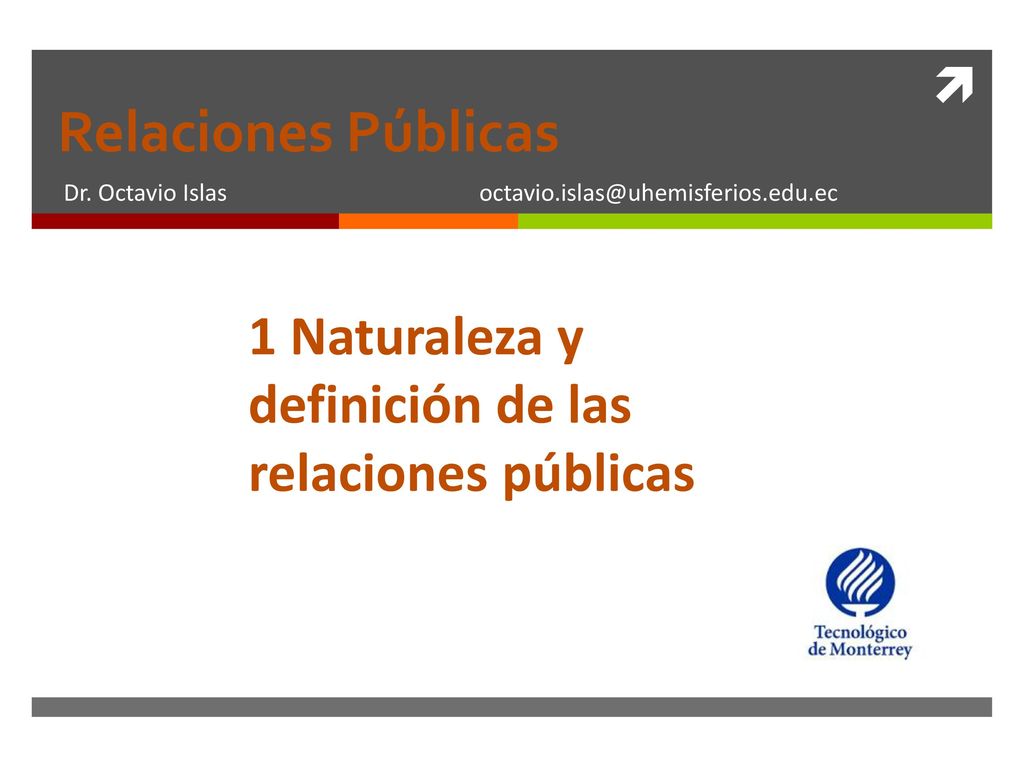 Relaciones Públicas

Dr. Octavio Islas octavio.islas@uhemisferios.edu.ec

1 Naturaleza y definición de las relaciones públicas

Tecnológico de Monterrey